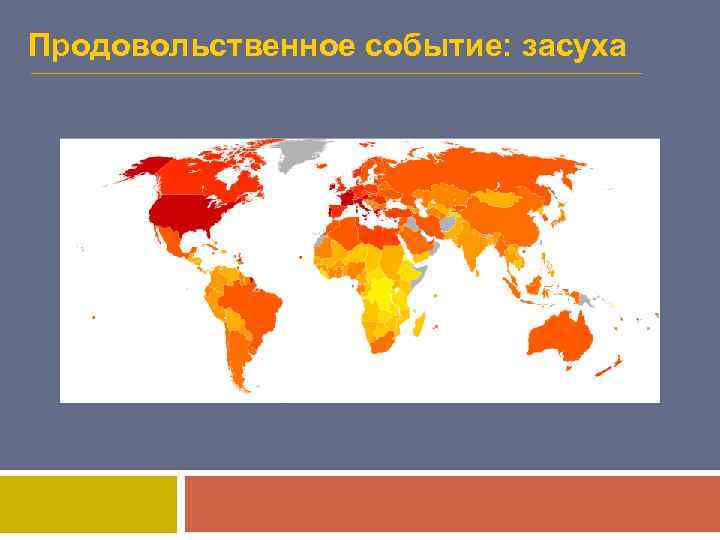 Продовольственное событие: засуха